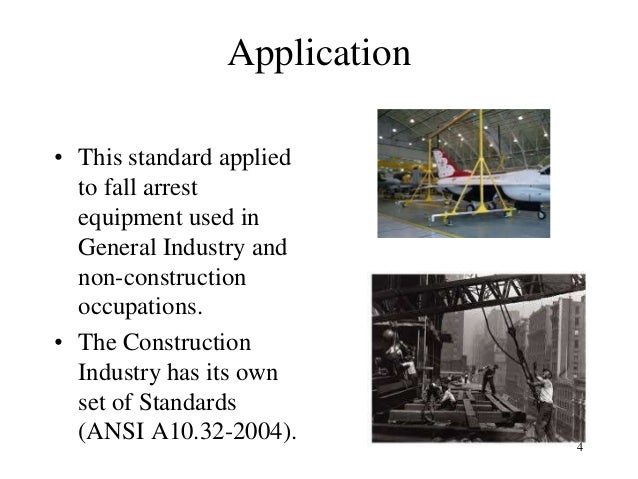 Application

• This standard applied to fall arrest equipment used in General Industry and non-construction occupations.

• The Construction Industry has its own set of Standards (ANSI A10.32-2004).

4